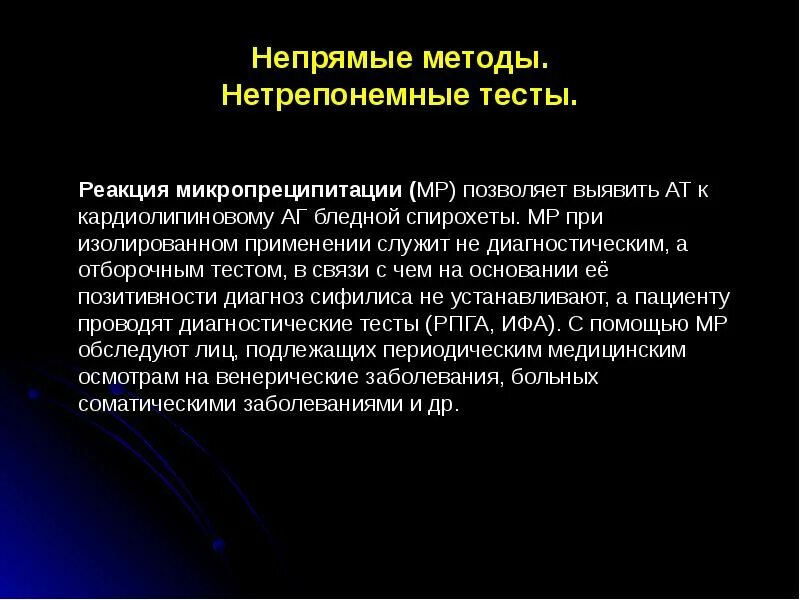 Непрямые методы.
Нетрепонемные тесты.

Реакция микропреципитации (МР) позволяет выявить АТ к кардиолипиновому АГ бледной спирохеты. МР при изолированном применении служит не диагностическим, а отборочным тестом, в связи с чем на основании её позитивности диагноз сифилиса не устанавливают, а пациенту проводят диагностические тесты (РПГА, ИФА). С помощью МР обследуют лиц, подлежащих периодическим медицинским осмотрам на венерические заболевания, больных соматическими заболеваниями и др.